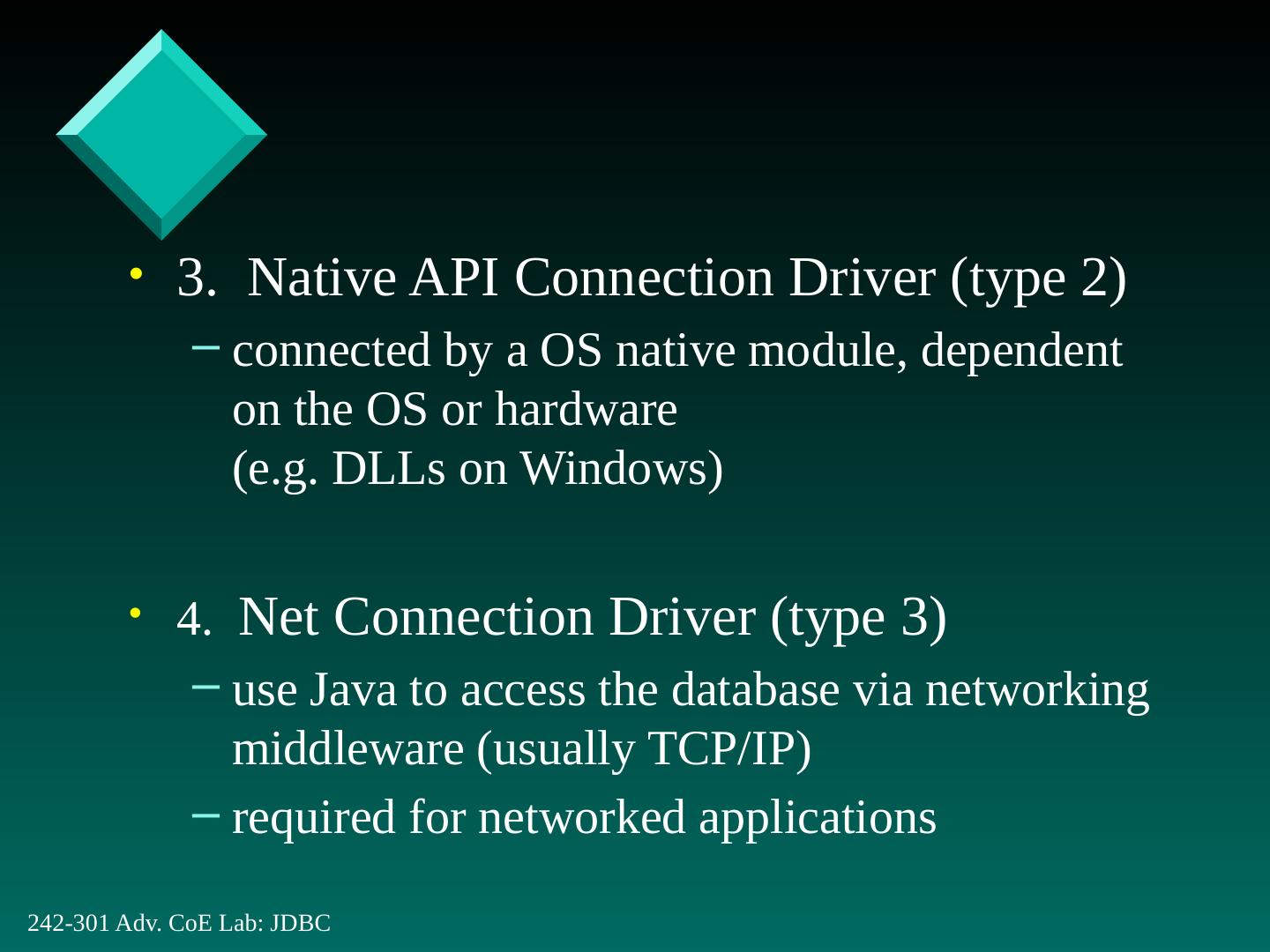 • 3. Native API Connection Driver (type 2)

– connected by a OS native module, dependent on the OS or hardware
(e.g. DLLs on Windows)

• 4. Net Connection Driver (type 3)

– use Java to access the database via networking middleware (usually TCP/IP)

– required for networked applications

242-301 Adv. CoE Lab: JDBC